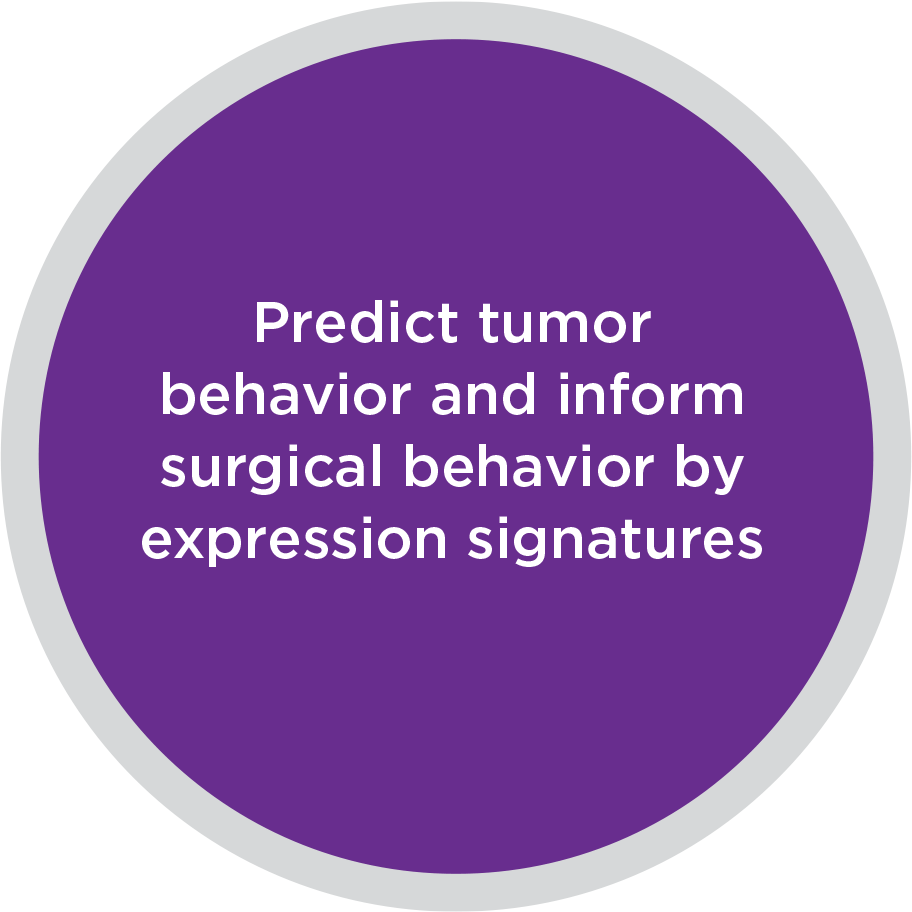 Predict tumor behavior and inform surgical behavior by expression signatures